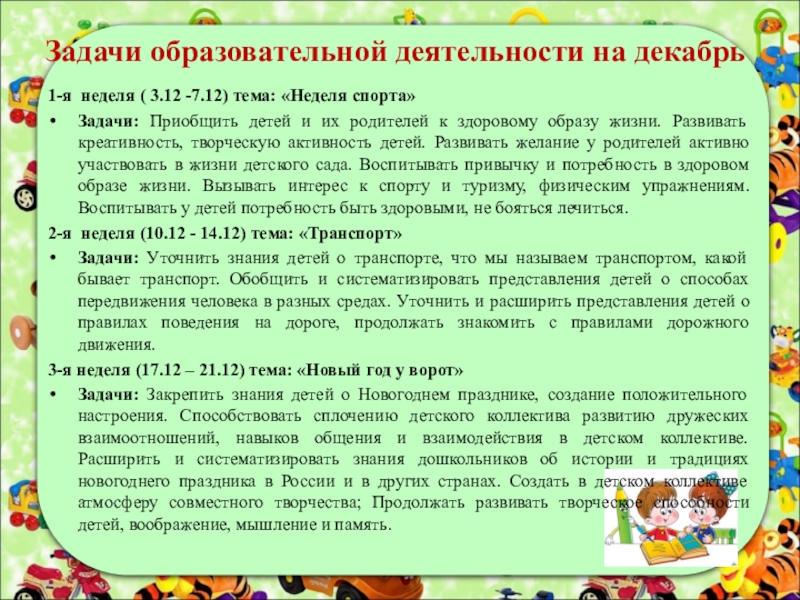 Задачи образовательной деятельности на декабрь

1-я неделя ( 3.12 -7.12) тема: «Неделя спорта»

• Задачи: Приобщить детей и их родителей к здоровому образу жизни. Развивать креативность, творческую активность детей. Развивать желание у родителей активно участвовать в жизни детского сада. Воспитывать привычку и потребность в здоровом образе жизни. Вызывать интерес к спорту и туризму, физическим упражнениям. Воспитывать у детей потребность быть здоровыми, не бояться лечиться.

2-я неделя (10.12 - 14.12) тема: «Транспорт»

• Задачи: Уточнить знания детей о транспорте, что мы называем транспортом, какой бывает транспорт. Обобщить и систематизировать представления детей о способах передвижения человека в разных средах. Уточнить и расширить представления детей о правилах поведения на дороге, продолжать знакомить с правилами дорожного движения.

3-я неделя (17.12 – 21.12) тема: «Новый год у ворот»

• Задачи: Закрепить знания детей о Новогоднем празднике, создание положительного настроения. Способствовать сплочению детского коллектива развитию дружеских взаимоотношений, навыков общения и взаимодействия в детском коллективе. Расширить и систематизировать знания дошкольников об истории и традициях новогоднего праздника в России и в других странах. Создать в детском коллективе атмосферу совместного творчества; Продолжать развивать творческое способности детей, воображение, мышление и память.